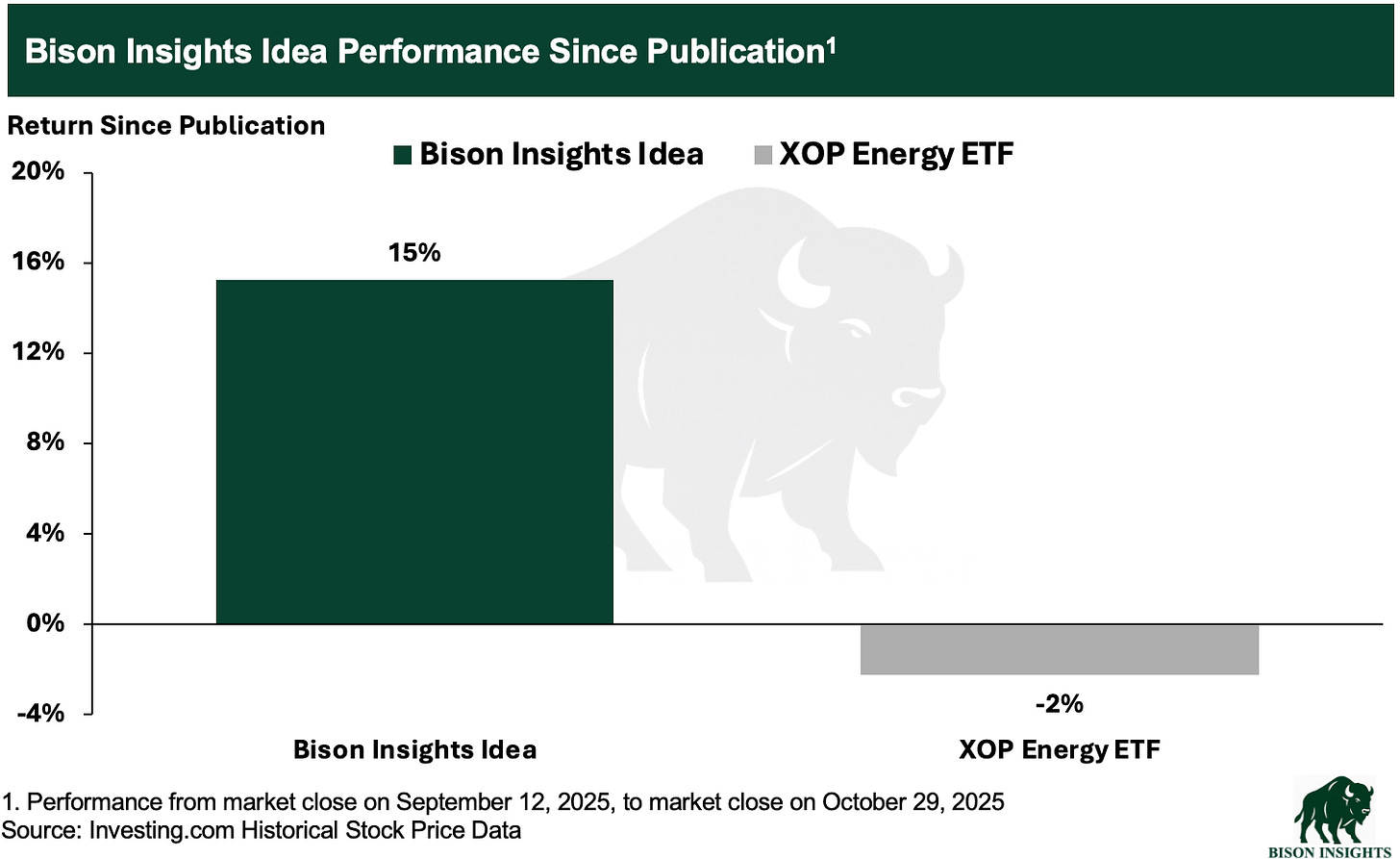 Bison Insights Idea Performance Since Publication$^1$

Return Since Publication

Bison Insights Idea XOP Energy ETF

20%
16%
12%
8%
4%
0%
-4%

15%

-2%

Bison Insights Idea

XOP Energy ETF

1. Performance from market close on September 12, 2025, to market close on October 29, 2025
Source: Investing.com Historical Stock Price Data

BISON INSIGHTS